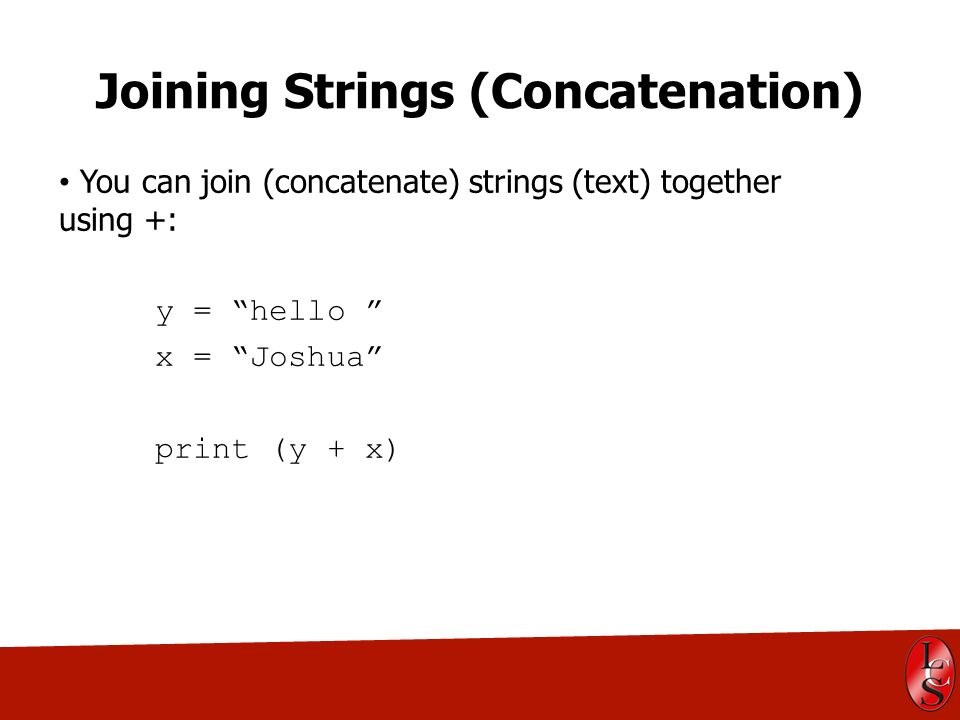 Joining Strings (Concatenation)

• You can join (concatenate) strings (text) together using +:

y = “hello ”
x = “Joshua”

print (y + x)

LCS